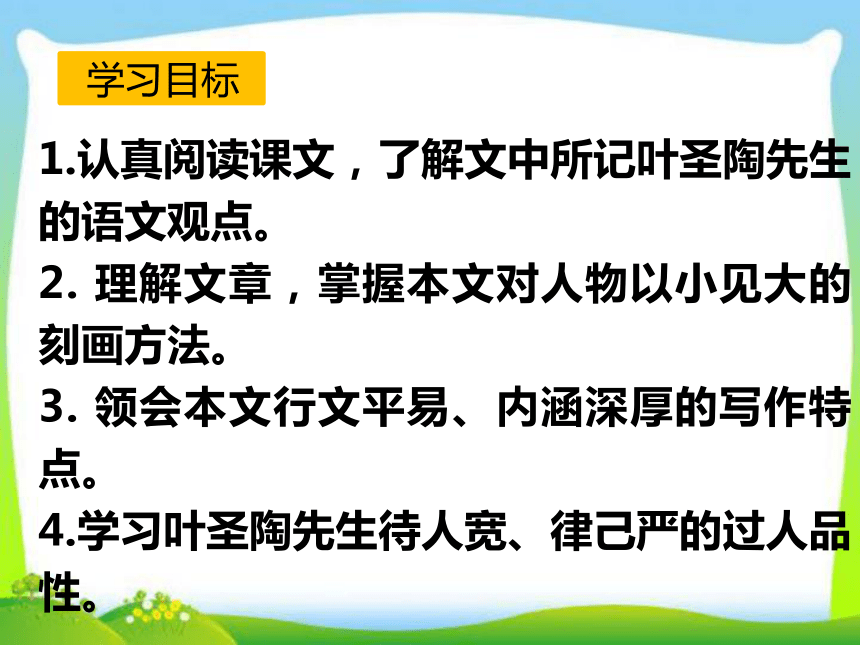 学习目标

1.认真阅读课文，了解文中所记叶圣陶先生的语文观点。

2. 理解文章，掌握本文对人物以小见大的刻画方法。

3. 领会本文行文平易、内涵深厚的写作特点。

4.学习叶圣陶先生待人宽、律己严的过人品性。